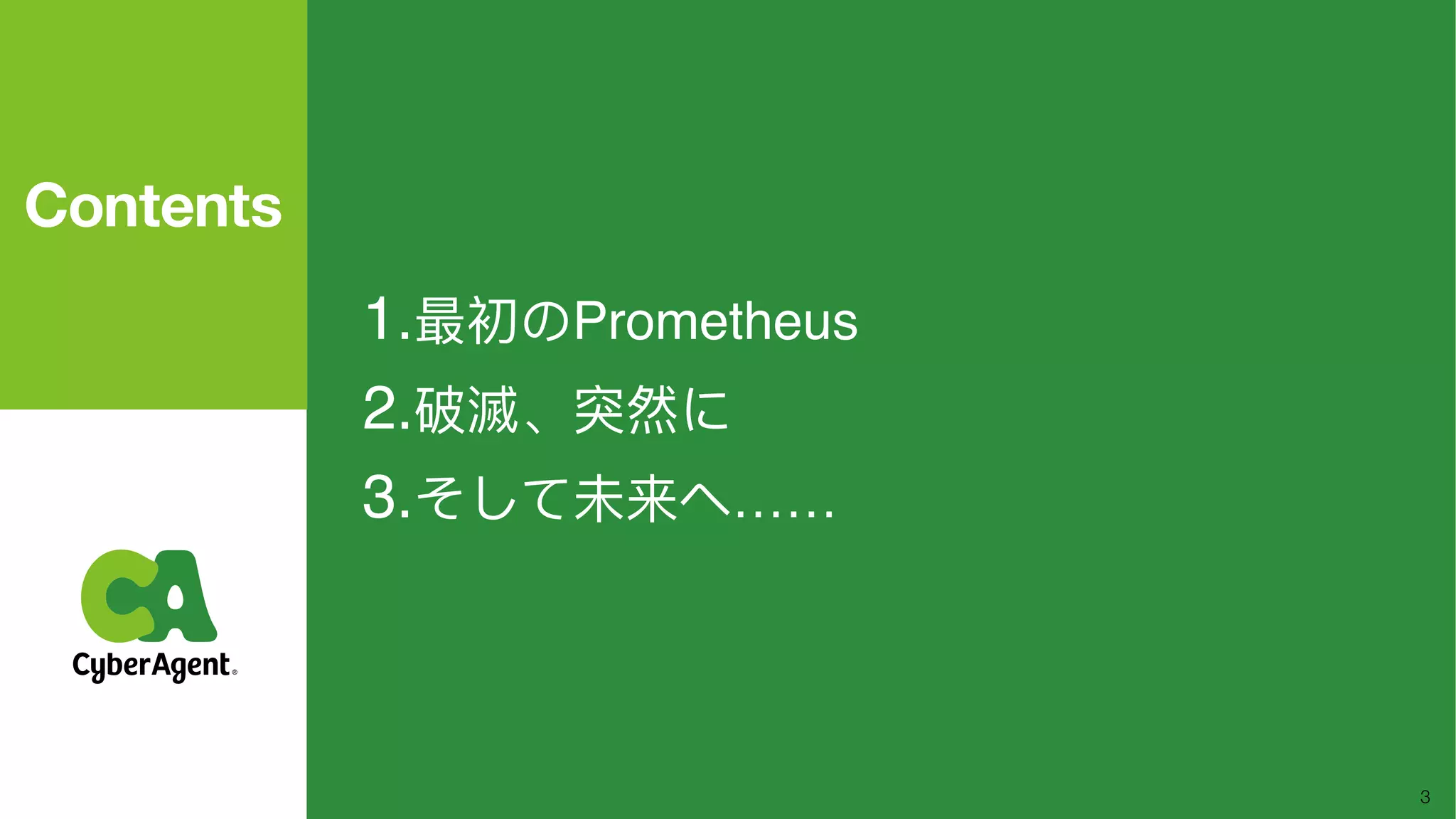 Contents

CA
CyberAgent®

1.最初のPrometheus

2.破滅、突然に

3.そして未来へ……

3